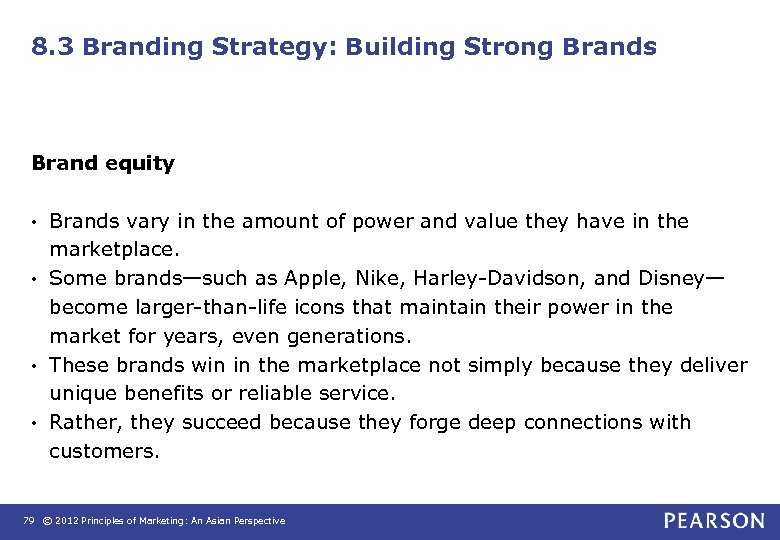 8.3 Branding Strategy: Building Strong Brands

Brand equity

• Brands vary in the amount of power and value they have in the marketplace.
• Some brands—such as Apple, Nike, Harley-Davidson, and Disney—become larger-than-life icons that maintain their power in the market for years, even generations.
• These brands win in the marketplace not simply because they deliver unique benefits or reliable service.
• Rather, they succeed because they forge deep connections with customers.

79 © 2012 Principles of Marketing: An Asian Perspective

PEARSON